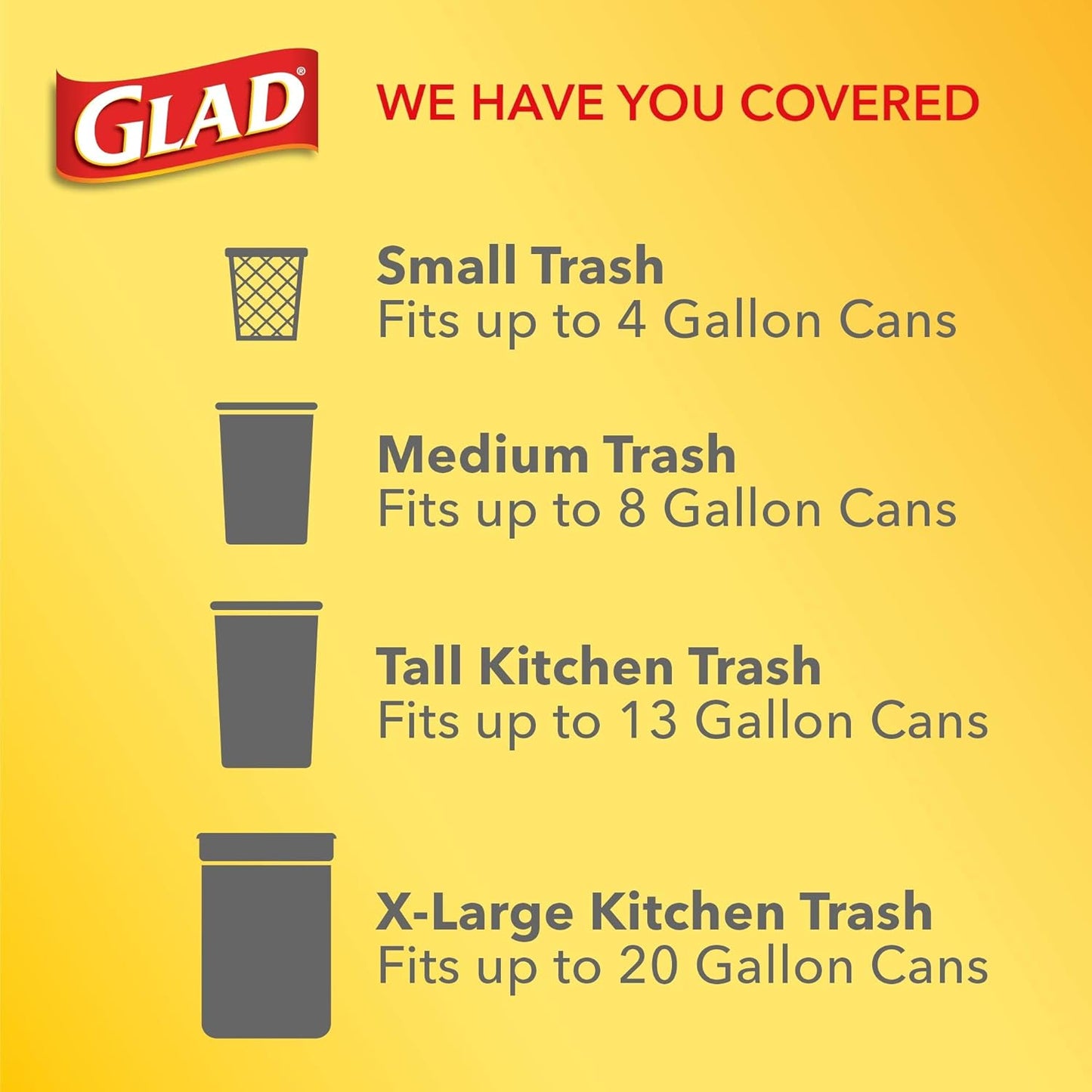 GLAD®

WE HAVE YOU COVERED

Small Trash
Fits up to 4 Gallon Cans

Medium Trash
Fits up to 8 Gallon Cans

Tall Kitchen Trash
Fits up to 13 Gallon Cans

X-Large Kitchen Trash
Fits up to 20 Gallon Cans